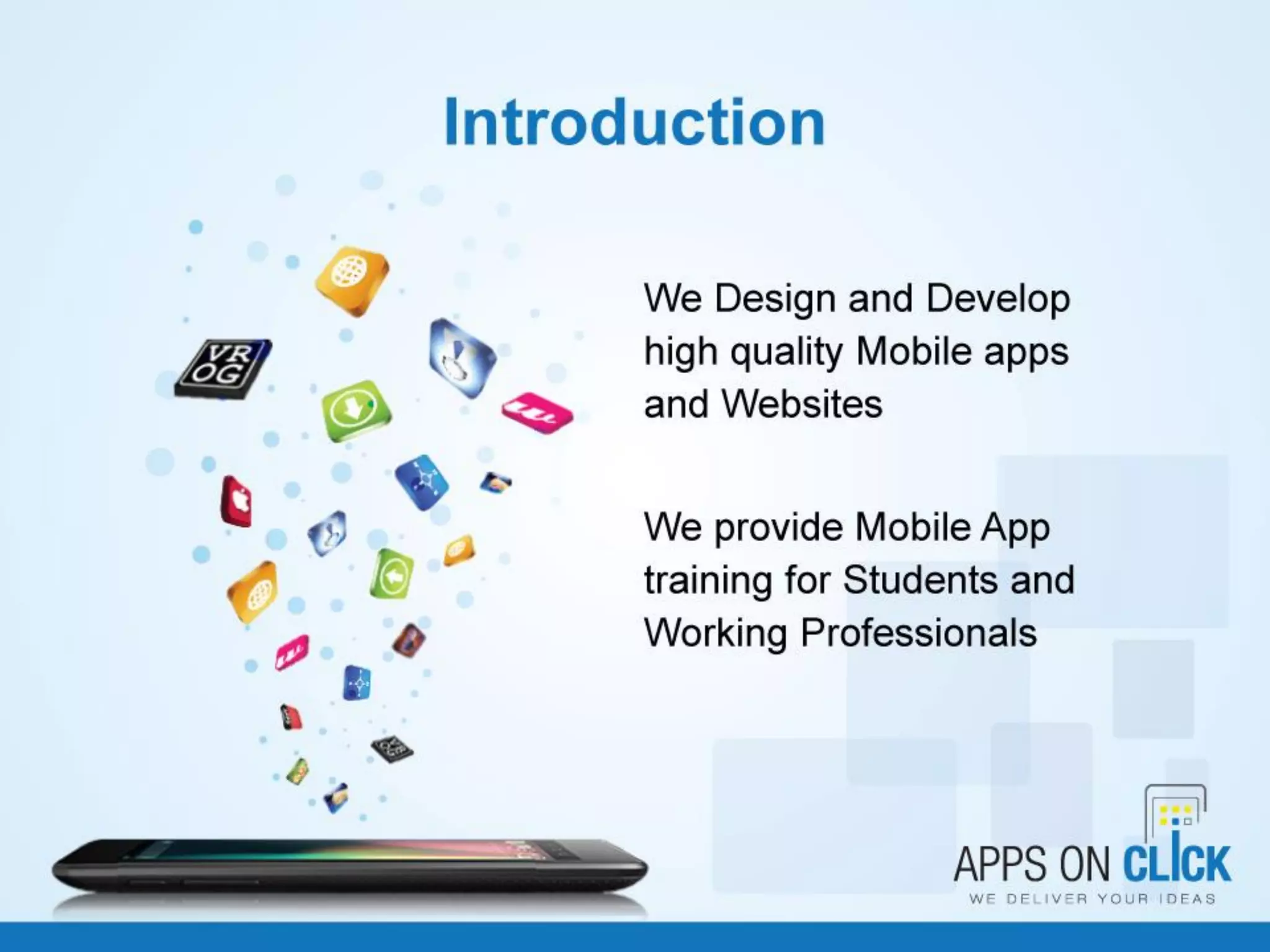 Introduction

VR OG

We Design and Develop high quality Mobile apps and Websites

We provide Mobile App training for Students and Working Professionals

APPS ON CLICK
WE DELIVER YOUR IDEAS